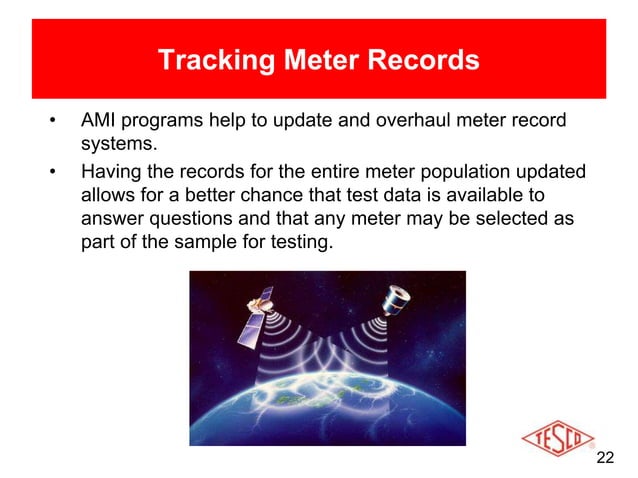 Tracking Meter Records

• AMI programs help to update and overhaul meter record systems.

• Having the records for the entire meter population updated allows for a better chance that test data is available to answer questions and that any meter may be selected as part of the sample for testing.

TESCO

22